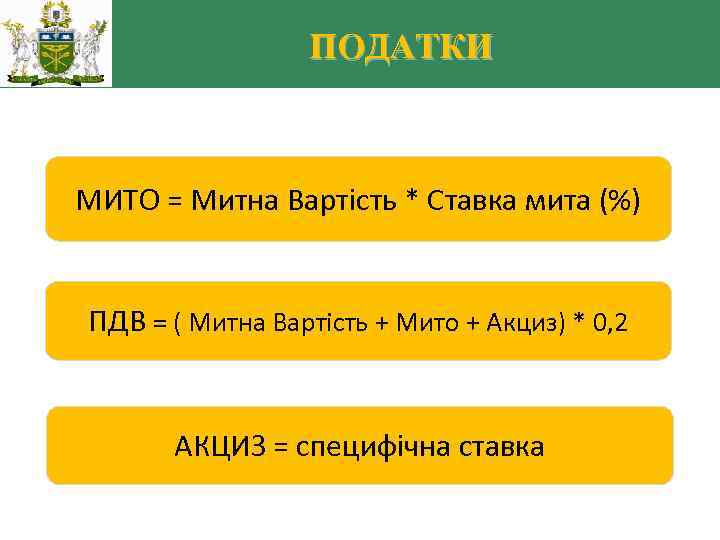 ПОДАТКИ

МИТО = Митна Вартість * Ставка мита (%)

ПДВ = ( Митна Вартість + Мито + Акциз) * 0,2

АКЦИЗ = специфічна ставка